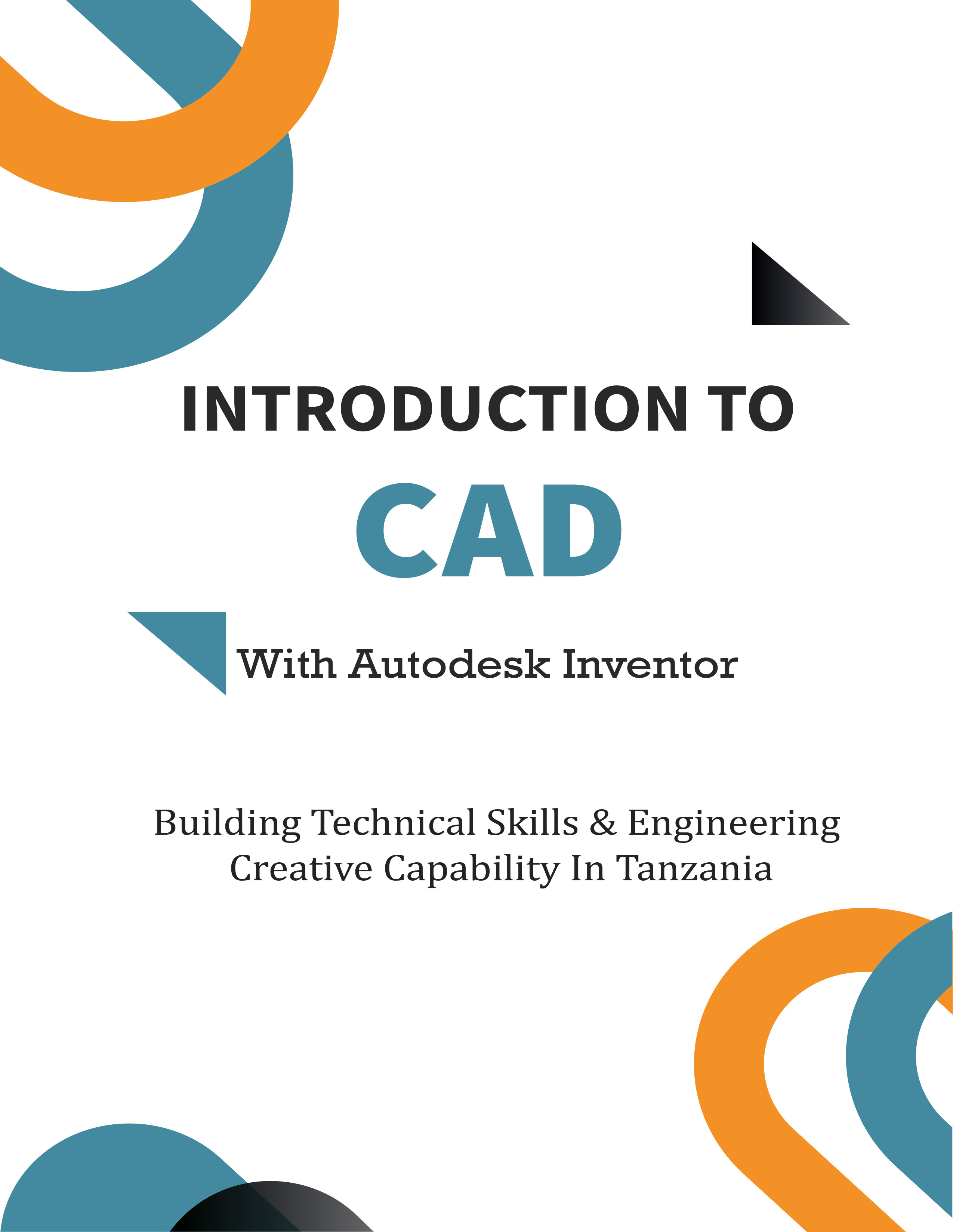 INTRODUCTION TO

CAD

With Autodesk Inventor

Building Technical Skills & Engineering Creative Capability In Tanzania